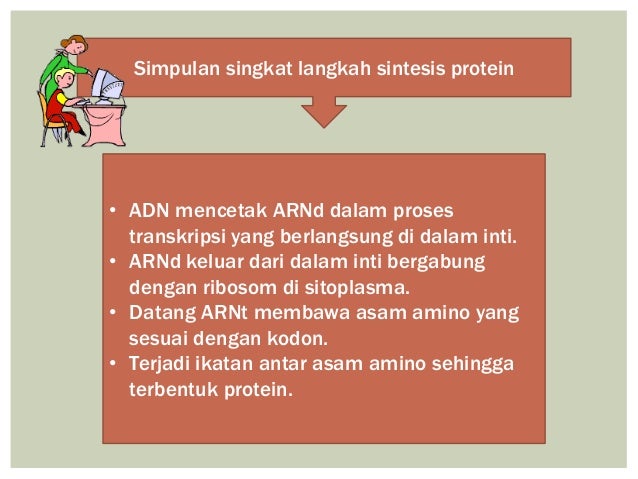 Simpulan singkat langkah sintesis protein

• ADN mencetak ARNd dalam proses transkripsi yang berlangsung di dalam inti.
• ARNd keluar dari dalam inti bergabung dengan ribosom di sitoplasma.
• Datang ARNt membawa asam amino yang sesuai dengan kodon.
• Terjadi ikatan antar asam amino sehingga terbentuk protein.